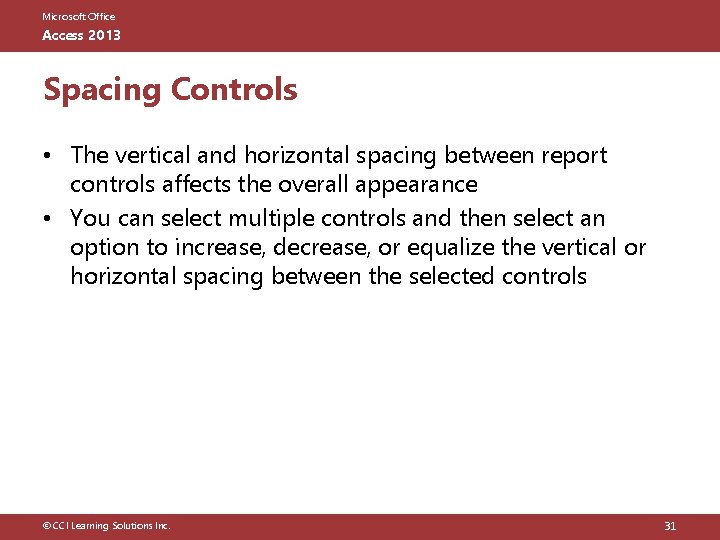 Microsoft Office
Access 2013

Spacing Controls

• The vertical and horizontal spacing between report controls affects the overall appearance
• You can select multiple controls and then select an option to increase, decrease, or equalize the vertical or horizontal spacing between the selected controls

© CCI Learning Solutions Inc.

31